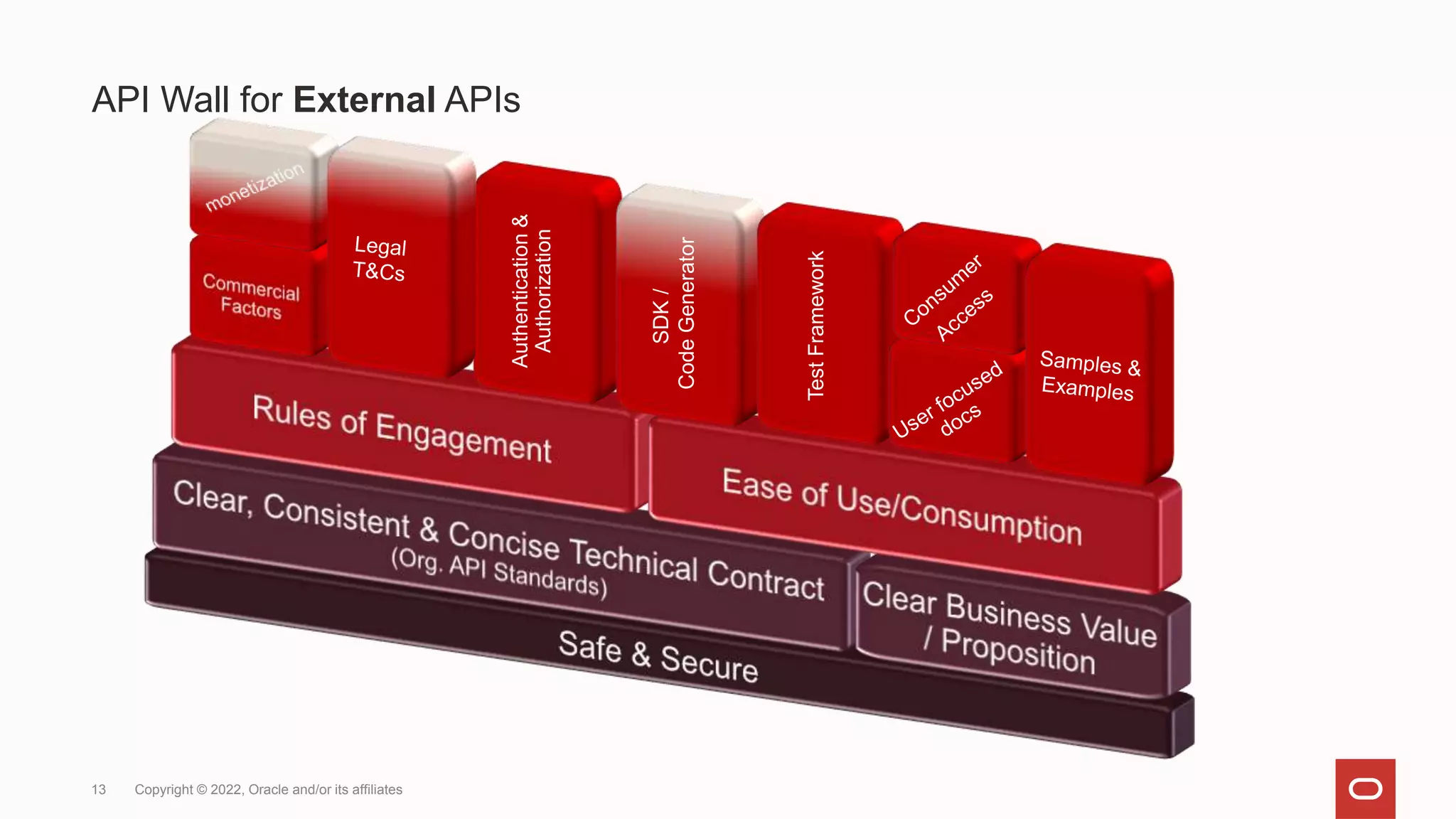 API Wall for **External** APIs

monetization

Commercial Factors

Legal T&Cs

Authentication & Authorization

SDK / Code Generator

Test Framework

Consumer Access

User focused docs

Samples & Examples

Rules of Engagement

Ease of Use/Consumption

Clear, Consistent & Concise Technical Contract (Org. API Standards)

Clear Business Value / Proposition

Safe & Secure

13 Copyright © 2022, Oracle and/or its affiliates